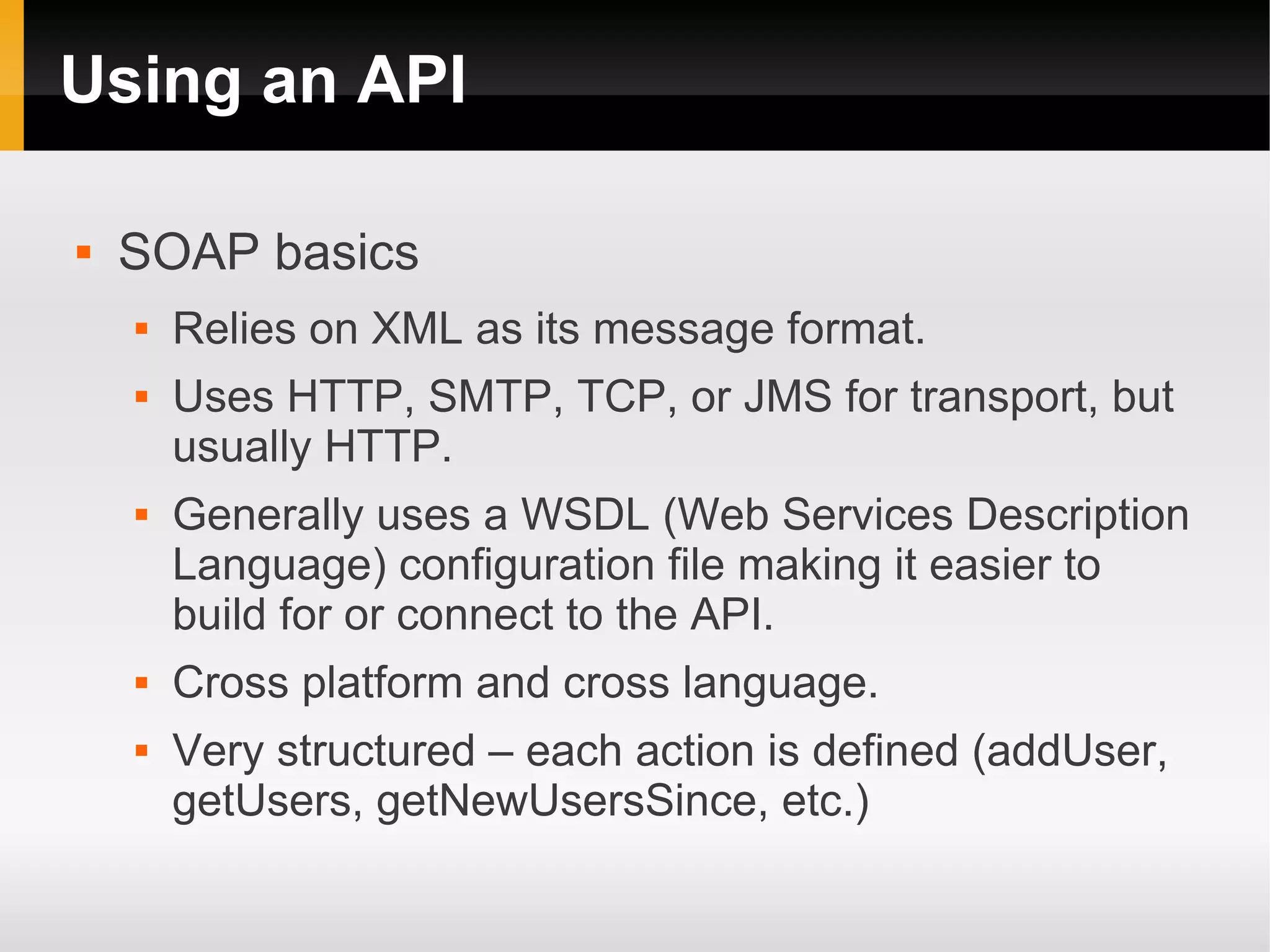 Using an API

▪ SOAP basics

▪ Relies on XML as its message format.

▪ Uses HTTP, SMTP, TCP, or JMS for transport, but usually HTTP.

▪ Generally uses a WSDL (Web Services Description Language) configuration file making it easier to build for or connect to the API.

▪ Cross platform and cross language.

▪ Very structured – each action is defined (addUser, getUsers, getNewUsersSince, etc.)